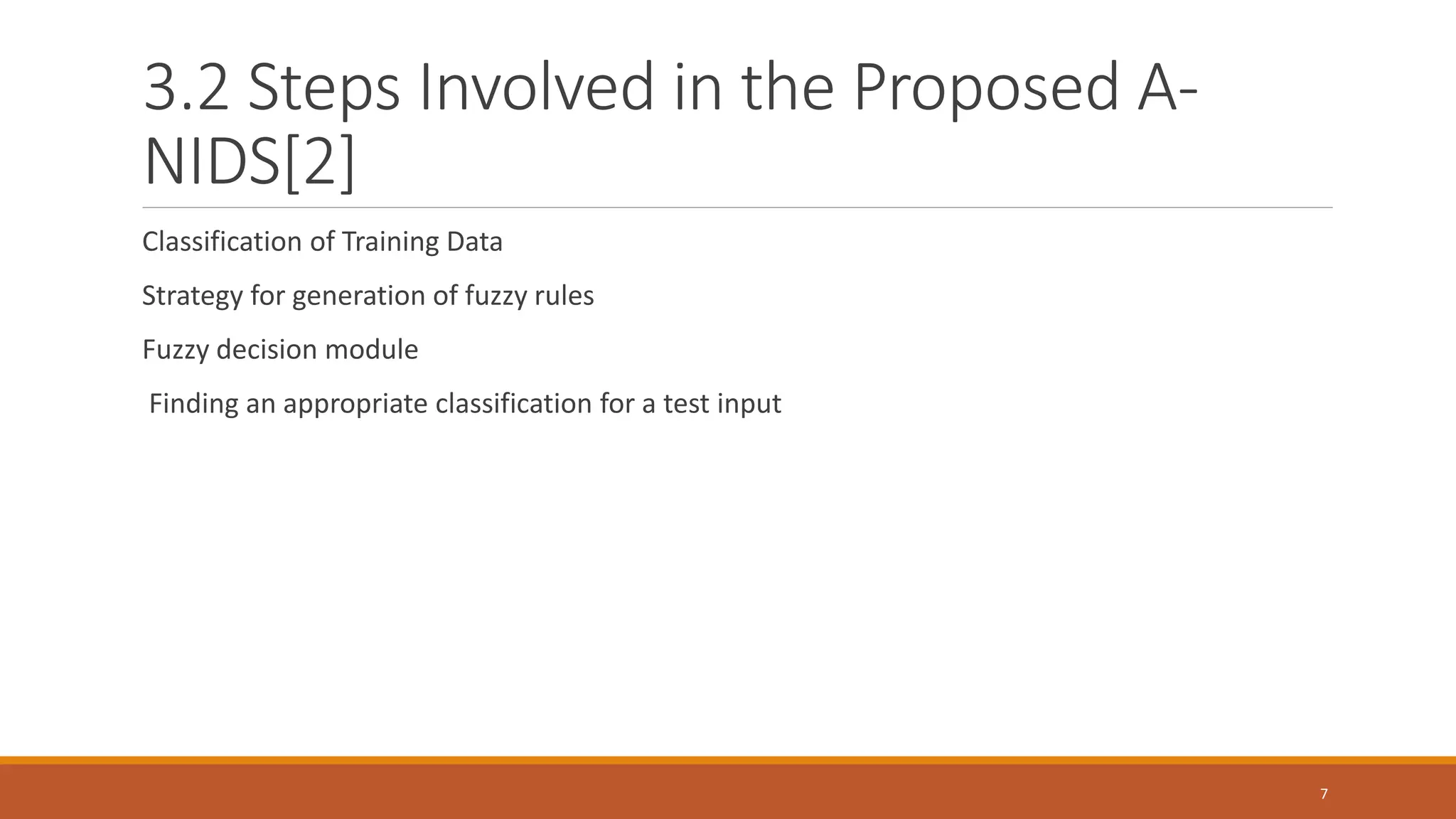 3.2 Steps Involved in the Proposed A-NIDS[2]

Classification of Training Data

Strategy for generation of fuzzy rules

Fuzzy decision module

Finding an appropriate classification for a test input

7